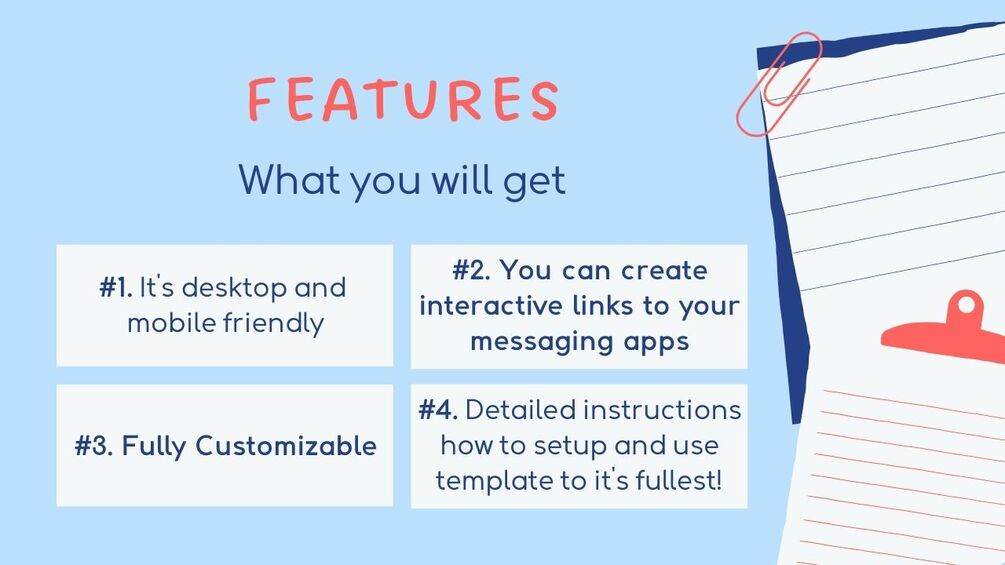 FEATURES

What you will get

#1. It's desktop and mobile friendly

#2. You can create interactive links to your messaging apps

#3. Fully Customizable

#4. Detailed instructions how to setup and use template to it's fullest!